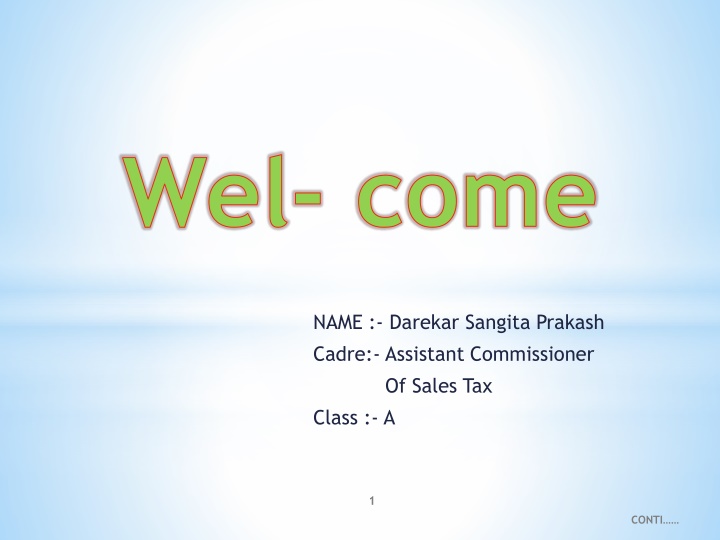 Wel- come

NAME :- Darekar Sangita Prakash
Cadre:- Assistant Commissioner
Of Sales Tax
Class :- A

1

CONTI……